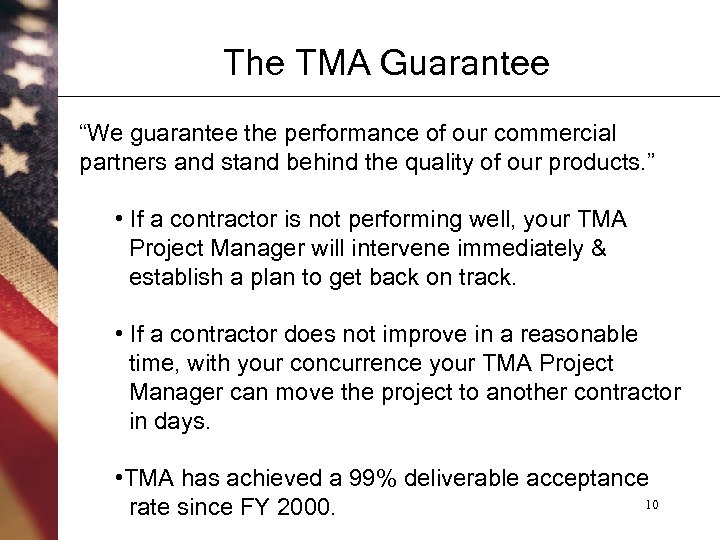 The TMA Guarantee

“We guarantee the performance of our commercial partners and stand behind the quality of our products.”

• If a contractor is not performing well, your TMA Project Manager will intervene immediately & establish a plan to get back on track.

• If a contractor does not improve in a reasonable time, with your concurrence your TMA Project Manager can move the project to another contractor in days.

•TMA has achieved a 99% deliverable acceptance rate since FY 2000.

10